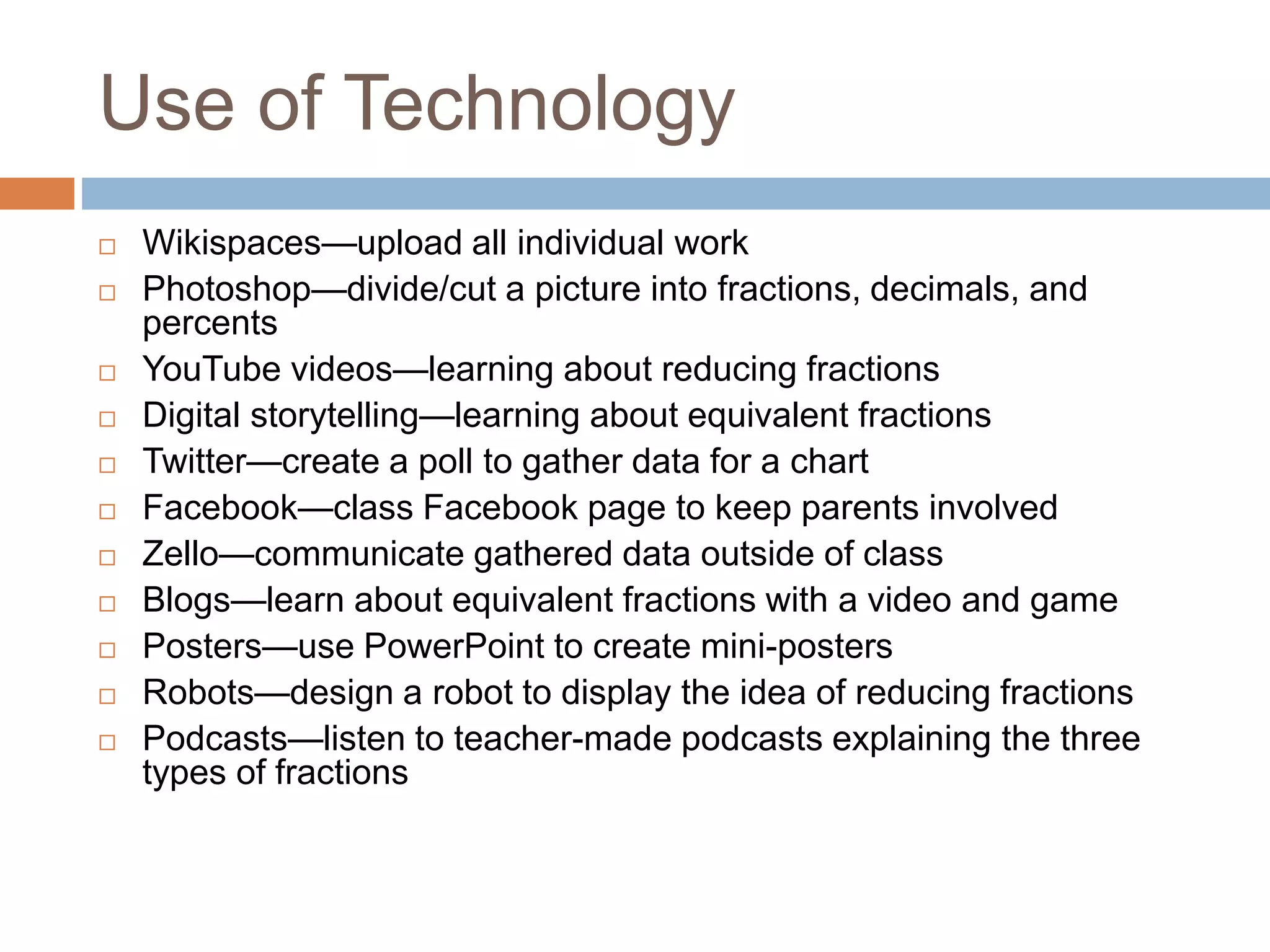 Use of Technology

□ Wikispaces—upload all individual work
□ Photoshop—divide/cut a picture into fractions, decimals, and percents
□ YouTube videos—learning about reducing fractions
□ Digital storytelling—learning about equivalent fractions
□ Twitter—create a poll to gather data for a chart
□ Facebook—class Facebook page to keep parents involved
□ Zello—communicate gathered data outside of class
□ Blogs—learn about equivalent fractions with a video and game
□ Posters—use PowerPoint to create mini-posters
□ Robots—design a robot to display the idea of reducing fractions
□ Podcasts—listen to teacher-made podcasts explaining the three types of fractions